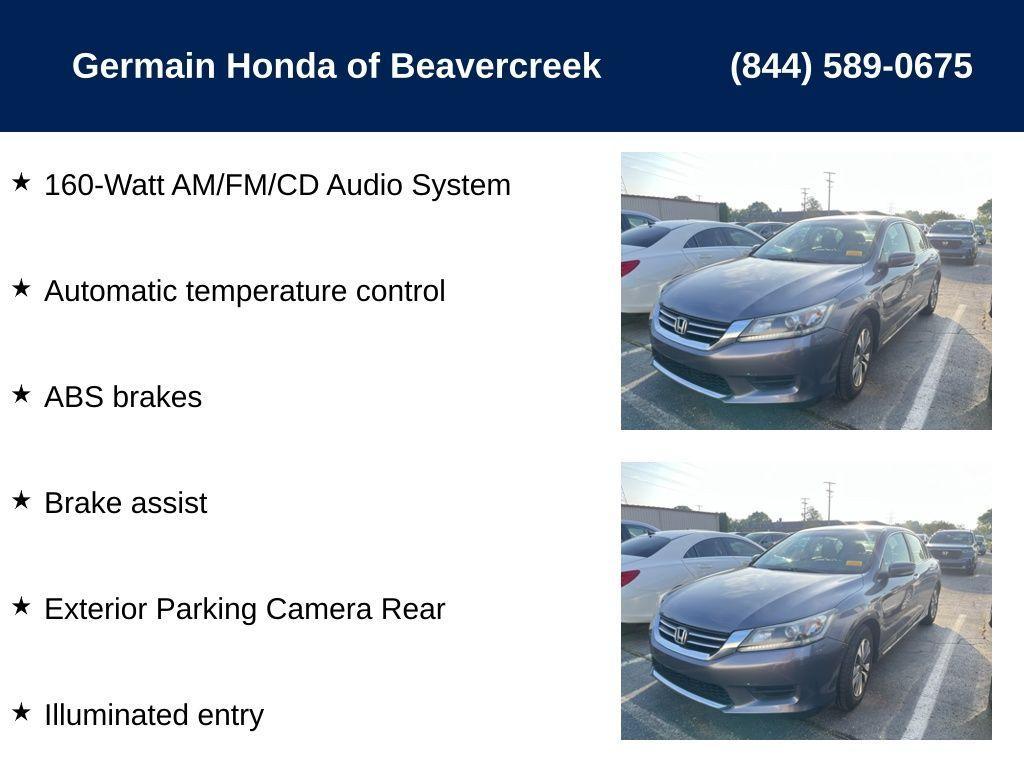 Germain Honda of Beavercreek (844) 589-0675

★ 160-Watt AM/FM/CD Audio System

★ Automatic temperature control

★ ABS brakes

★ Brake assist

★ Exterior Parking Camera Rear

★ Illuminated entry